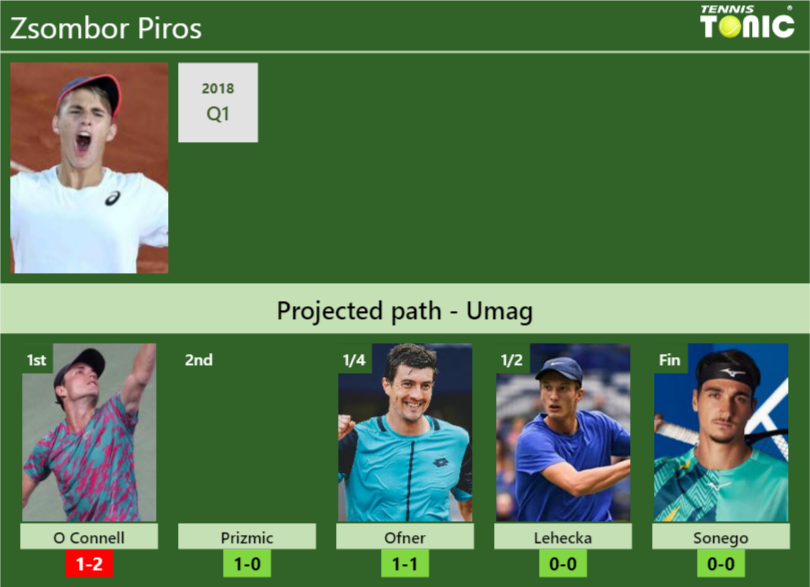 Zsombor Piros

TENNIS TONIC

2018
Q1

Projected path - Umag

1st
O Connell
1-2

2nd
Prizmic
1-0

1/4
Ofner
1-1

1/2
Lehecka
0-0

Fin
Sonego
0-0